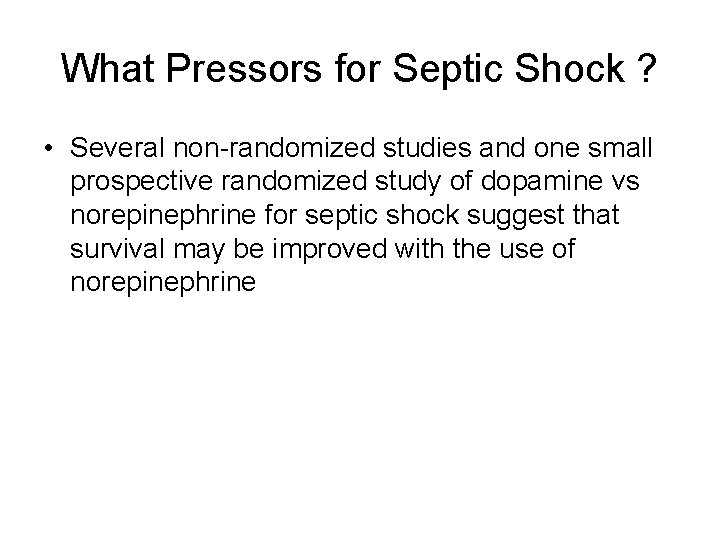 What Pressors for Septic Shock ?

• Several non-randomized studies and one small prospective randomized study of dopamine vs norepinephrine for septic shock suggest that survival may be improved with the use of norepinephrine